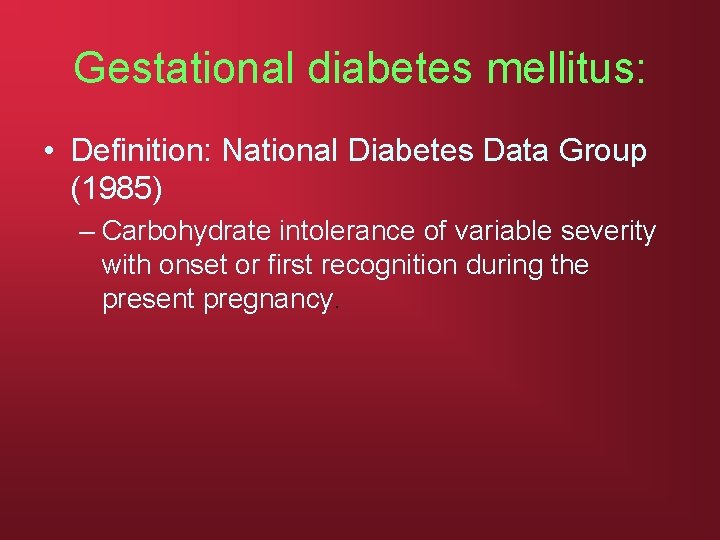 Gestational diabetes mellitus:

• Definition: National Diabetes Data Group (1985)

– Carbohydrate intolerance of variable severity with onset or first recognition during the present pregnancy.